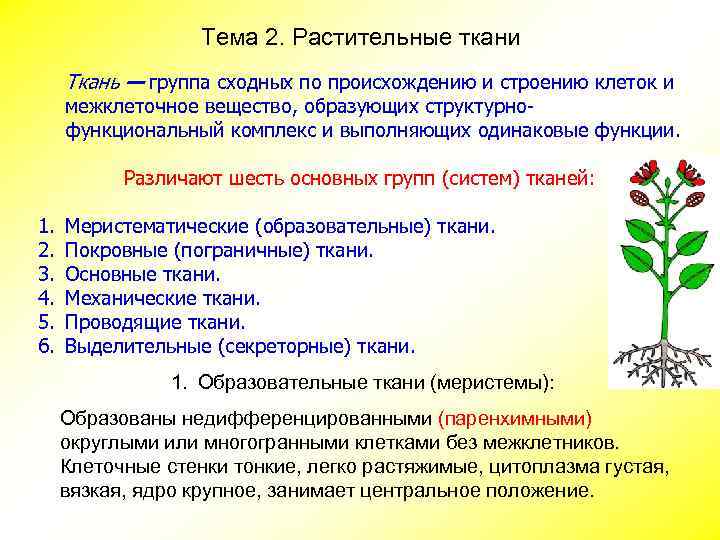 Тема 2. Растительные ткани

Ткань — группа сходных по происхождению и строению клеток и межклеточное вещество, образующих структурно-функциональный комплекс и выполняющих одинаковые функции.

Различают шесть основных групп (систем) тканей:

1. Меристематические (образовательные) ткани.
2. Покровные (пограничные) ткани.
3. Основные ткани.
4. Механические ткани.
5. Проводящие ткани.
6. Выделительные (секреторные) ткани.

1. Образовательные ткани (меристемы):

Образованы недифференцированными (паренхимными) округлыми или многогранными клетками без межклетников. Клеточные стенки тонкие, легко растяжимые, цитоплазма густая, вязкая, ядро крупное, занимает центральное положение.